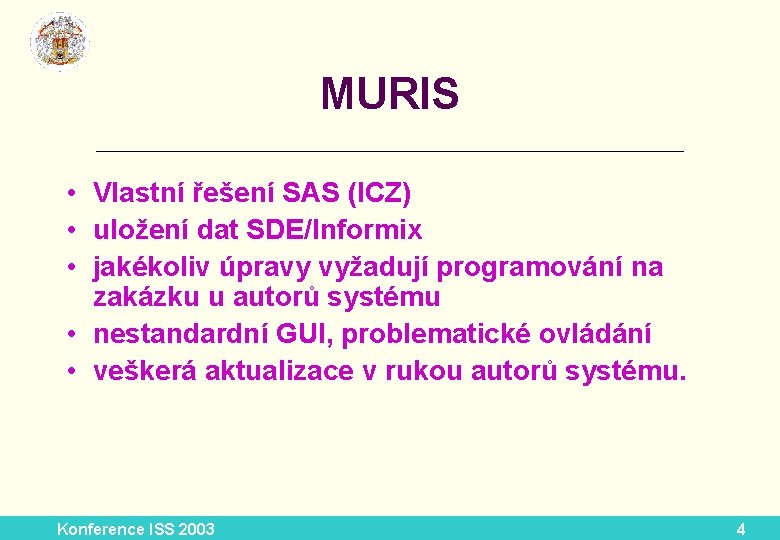 MURIS

• Vlastní řešení SAS (ICZ)
• uložení dat SDE/Informix
• jakékoliv úpravy vyžadují programování na zakázku u autorů systému
• nestandardní GUI, problematické ovládání
• veškerá aktualizace v rukou autorů systému.

Konference ISS 2003
4